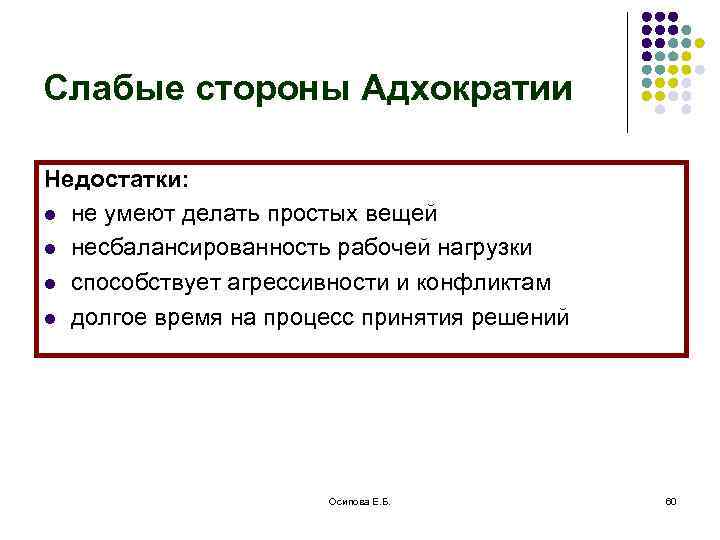 Слабые стороны Адхократии

Недостатки:
- не умеют делать простых вещей
- несбалансированность рабочей нагрузки
- способствует агрессивности и конфликтам
- долгое время на процесс принятия решений

Осипова Е.Б.

60